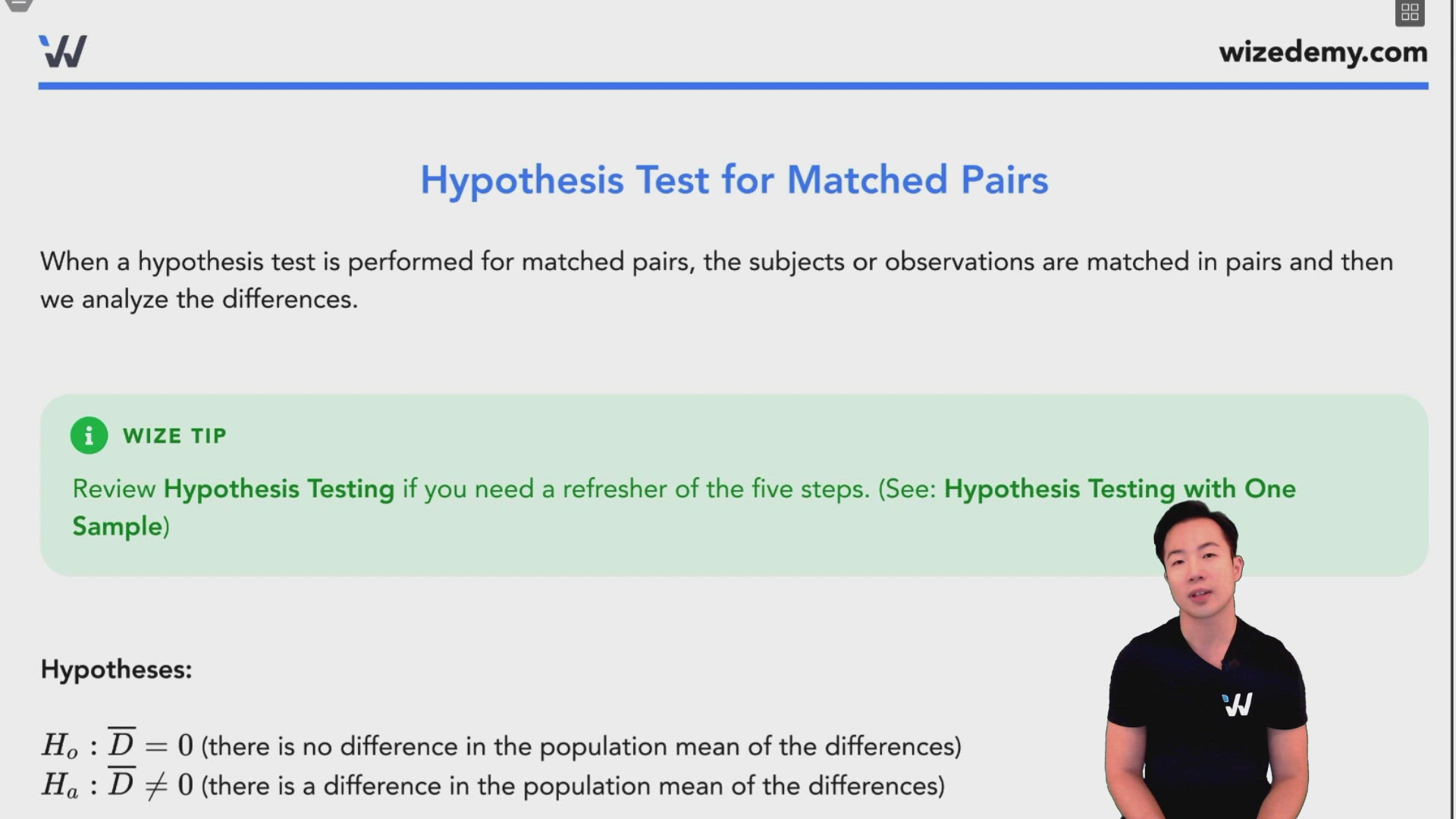 wizedemy.com

Hypothesis Test for Matched Pairs

When a hypothesis test is performed for matched pairs, the subjects or observations are matched in pairs and then we analyze the differences.

WIZE TIP

Review Hypothesis Testing if you need a refresher of the five steps. (See: Hypothesis Testing with One Sample)

Hypotheses:

$H_o : \overline{D} = 0$ (there is no difference in the population mean of the differences)
$H_a : \overline{D} \neq 0$ (there is a difference in the population mean of the differences)